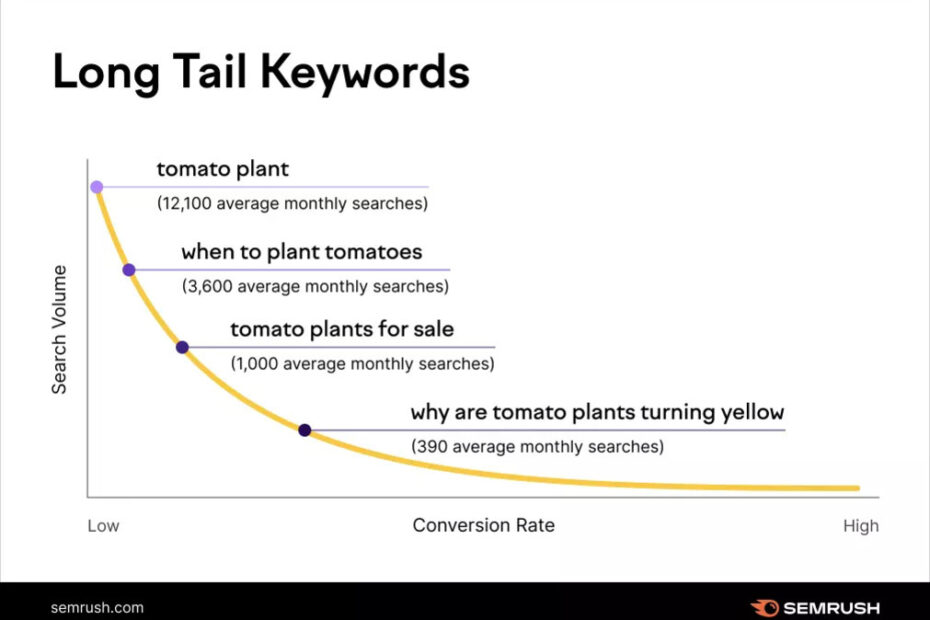 Long Tail Keywords

Search Volume

tomato plant
(12,100 average monthly searches)

when to plant tomatoes
(3,600 average monthly searches)

tomato plants for sale
(1,000 average monthly searches)

why are tomato plants turning yellow
(390 average monthly searches)

Low

Conversion Rate

High

semrush.com

SEMRUSH